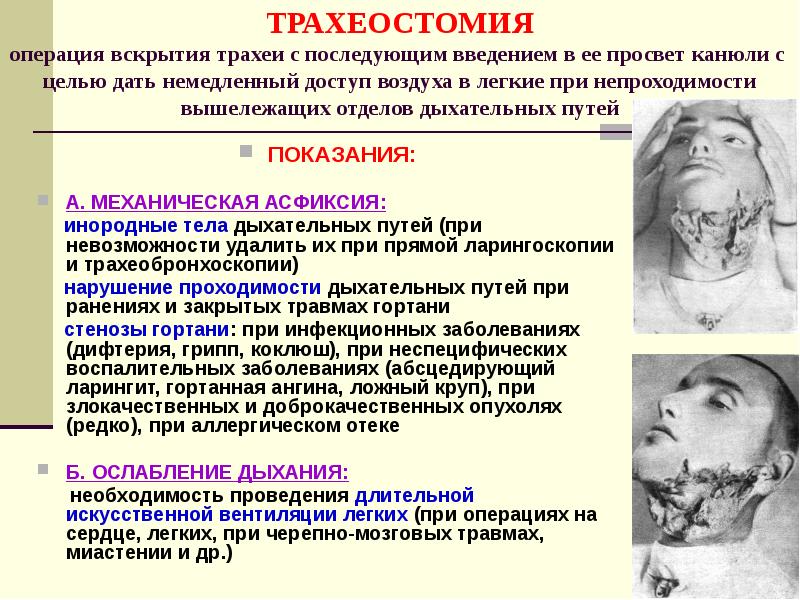 ТРАХЕОСТОМИЯ

операция вскрытия трахеи с последующим введением в ее просвет канюли с целью дать немедленный доступ воздуха в легкие при непроходимости вышележащих отделов дыхательных путей

ПОКАЗАНИЯ:

А. МЕХАНИЧЕСКАЯ АСФИКСИЯ:

инородные тела дыхательных путей (при невозможности удалить их при прямой ларингоскопии и трахеобронхоскопии)

нарушение проходимости дыхательных путей при ранениях и закрытых травмах гортани

стенозы гортани: при инфекционных заболеваниях (дифтерия, грипп, коклюш), при неспецифических воспалительных заболеваниях (абсцедирующий ларингит, гортанная ангина, ложный круп), при злокачественных и доброкачественных опухолях (редко), при аллергическом отеке

Б. ОСЛАБЛЕНИЕ ДЫХАНИЯ:

необходимость проведения длительной искусственной вентиляции легких (при операциях на сердце, легких, при черепно-мозговых травмах, миастении и др.)